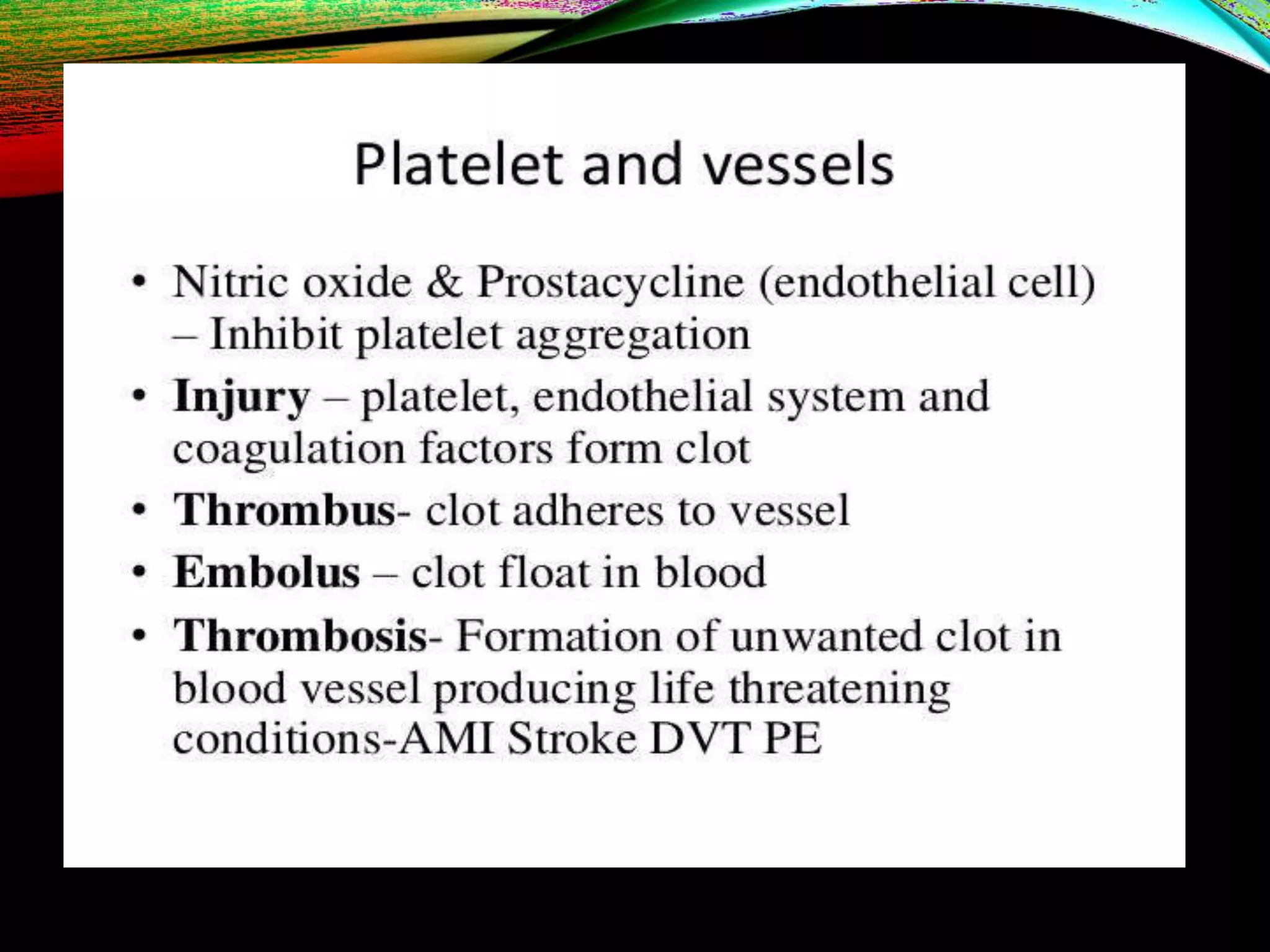 Platelet and vessels

• Nitric oxide & Prostacycline (endothelial cell) – Inhibit platelet aggregation
• Injury – platelet, endothelial system and coagulation factors form clot
• Thrombus- clot adheres to vessel
• Embolus – clot float in blood
• Thrombosis- Formation of unwanted clot in blood vessel producing life threatening conditions-AMI Stroke DVT PE